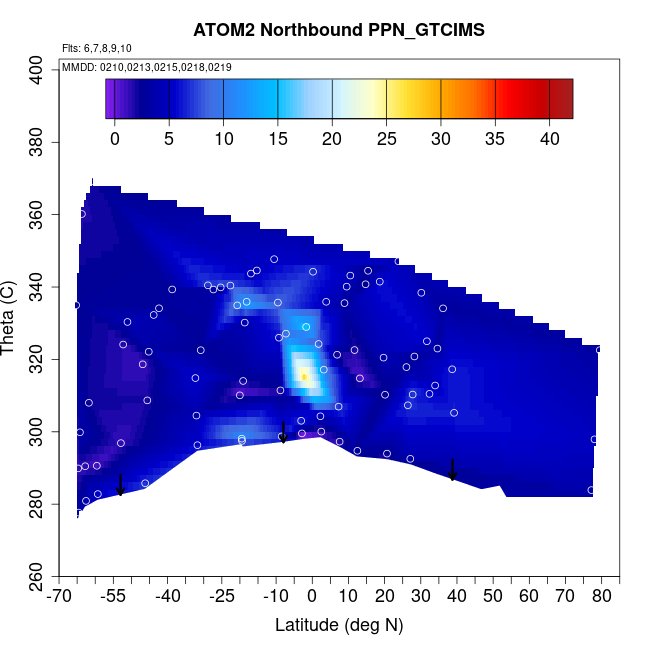 ATOM2 Northbound PPN_GTCIMS

Flts: 6,7,8,9,10

MMDD: 0210,0213,0215,0218,0219

0 5 10 15 20 25 30 35 40

Theta (C)

400 380 360 340 320 300 280 260

-70 -55 -40 -25 -10 0 10 20 30 40 50 60 70 80

Latitude (deg N)